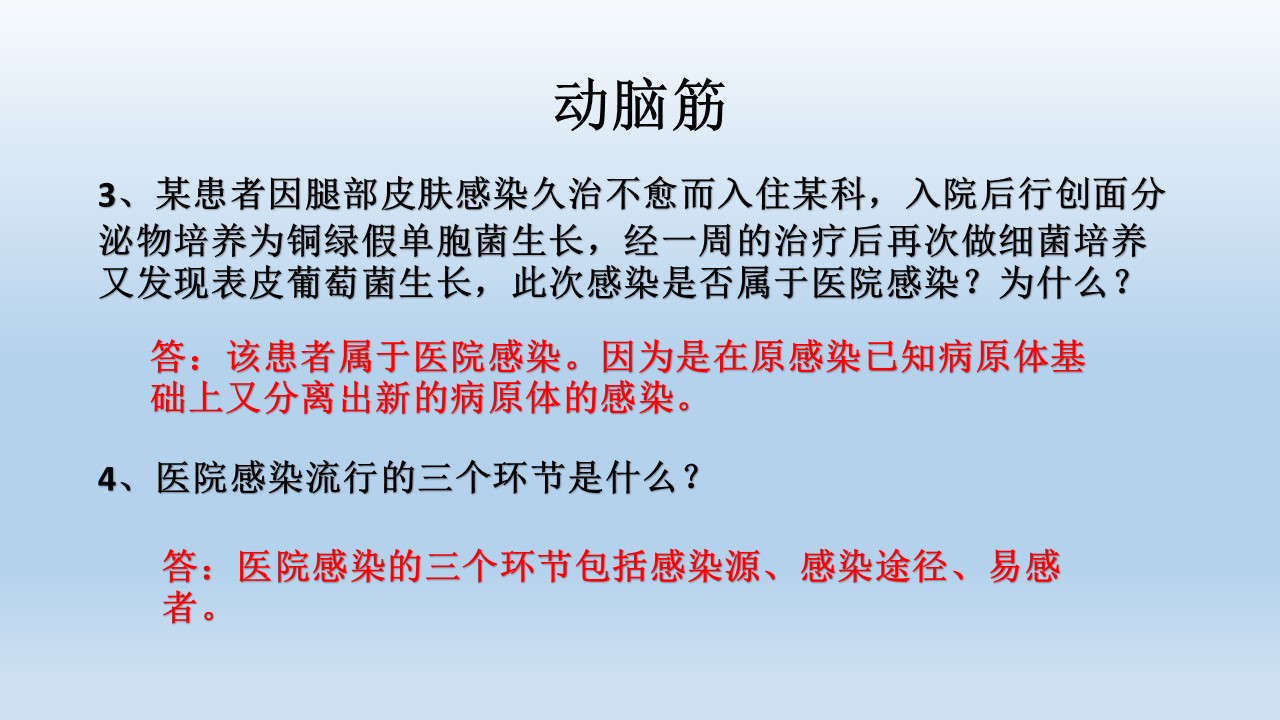 动脑筋

3、某患者因腿部皮肤感染久治不愈而入住某科，入院后行创面分泌物培养为铜绿假单胞菌生长，经一周的治疗后再次做细菌培养又发现表皮葡萄菌生长，此次感染是否属于医院感染？为什么？

答：该患者属于医院感染。因为是在原感染已知病原体基础上又分离出新的病原体的感染。

4、医院感染流行的三个环节是什么？

答：医院感染的三个环节包括感染源、感染途径、易感者。